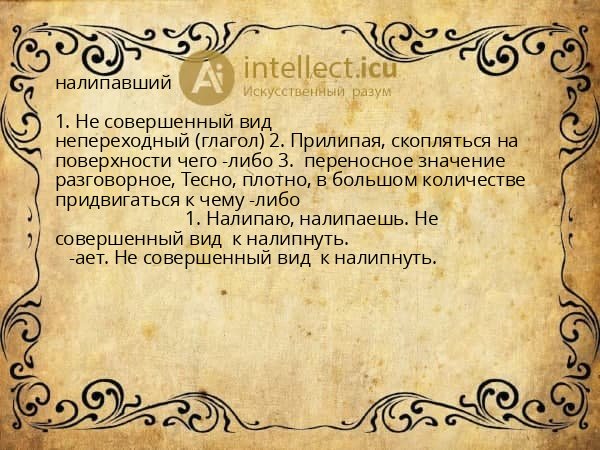 налипавший

Ai intellect.icu
Искусственный разум

1. Не совершенный вид непереходный (глагол) 2. Прилипая, скопляться на поверхности чего -либо 3. переносное значение разговорное, Тесно, плотно, в большом количестве придвигаться к чему -либо

1. Налипаю, налипаешь. Не совершенный вид к налипнуть.

-ает. Не совершенный вид к налипнуть.